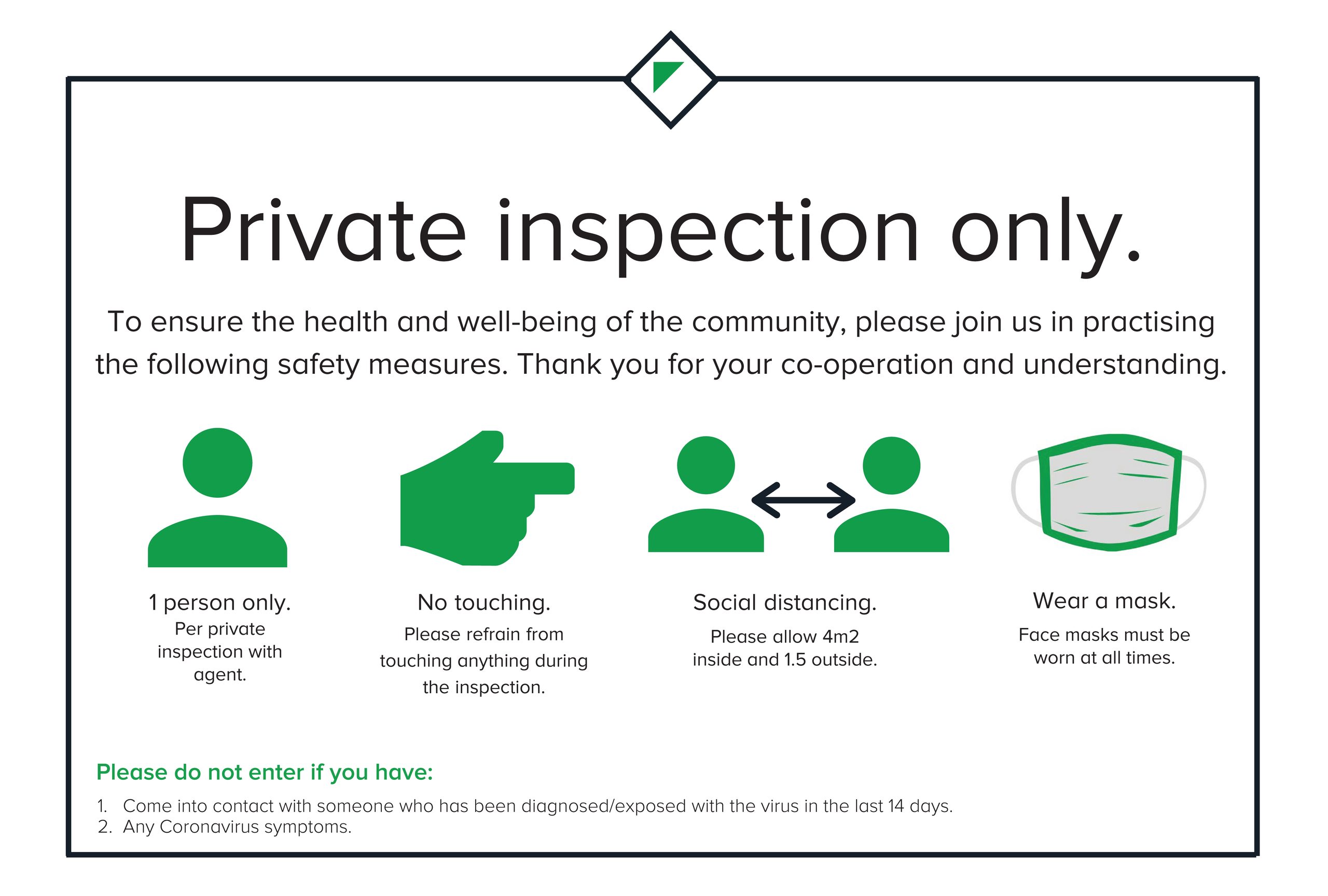 Private inspection only.

To ensure the health and well-being of the community, please join us in practising the following safety measures. Thank you for your co-operation and understanding.

1 person only.
Per private inspection with agent.

No touching.
Please refrain from touching anything during the inspection.

Social distancing.
Please allow 4m2 inside and 1.5 outside.

Wear a mask.
Face masks must be worn at all times.

Please do not enter if you have:

1. Come into contact with someone who has been diagnosed/exposed with the virus in the last 14 days.
2. Any Coronavirus symptoms.